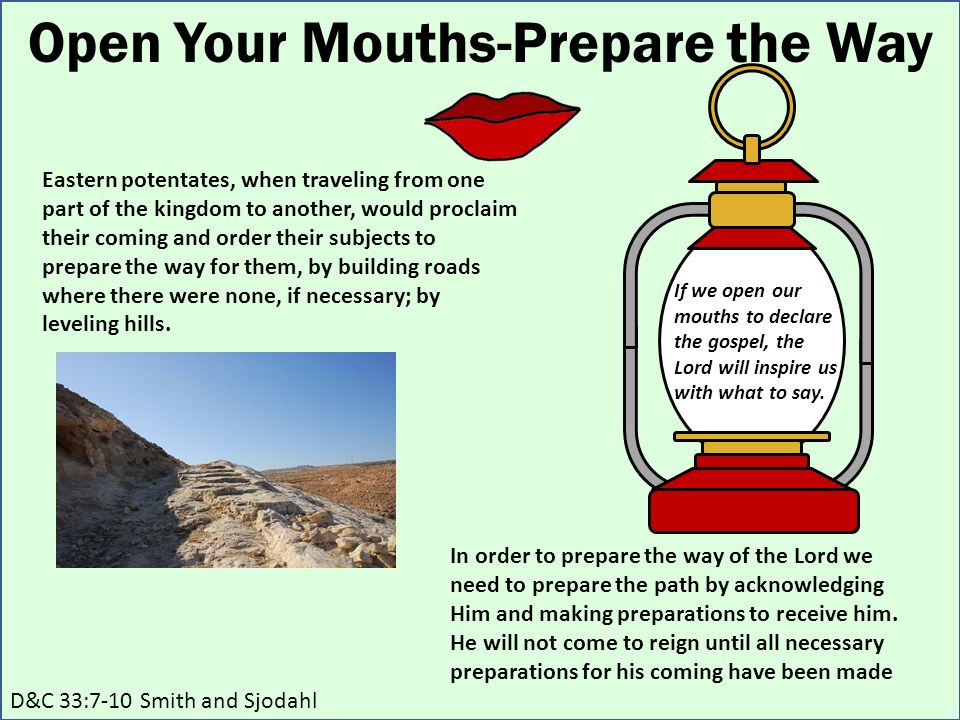 Open Your Mouths-Prepare the Way

Eastern potentates, when traveling from one part of the kingdom to another, would proclaim their coming and order their subjects to prepare the way for them, by building roads where there were none, if necessary; by leveling hills.

If we open our mouths to declare the gospel, the Lord will inspire us with what to say.

In order to prepare the way of the Lord we need to prepare the path by acknowledging Him and making preparations to receive him. He will not come to reign until all necessary preparations for his coming have been made

D&C 33:7-10 Smith and Sjodahl